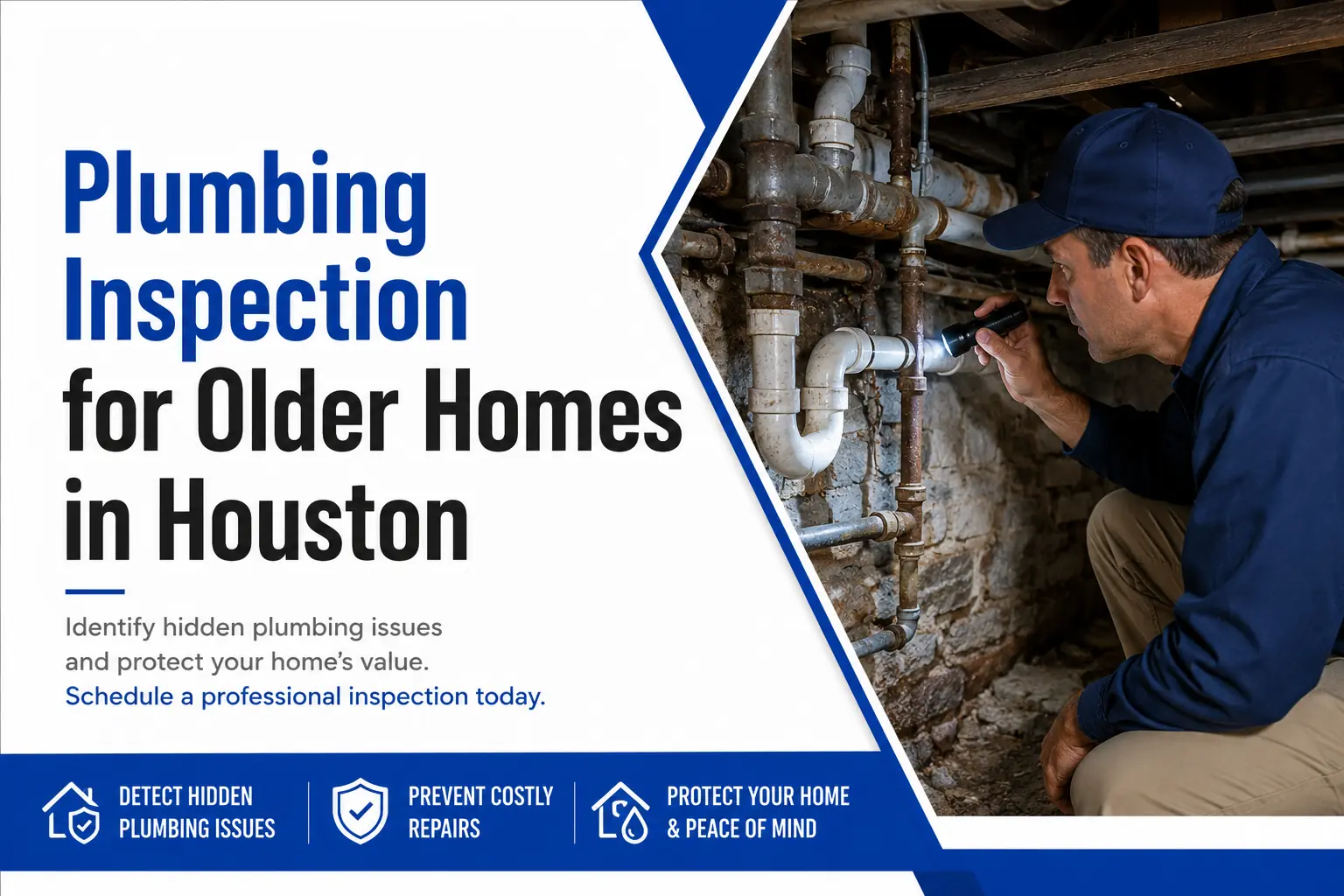 Plumbing Inspection for Older Homes in Houston

Identify hidden plumbing issues and protect your home's value.
Schedule a professional inspection today.

DETECT HIDDEN PLUMBING ISSUES

PREVENT COSTLY REPAIRS

PROTECT YOUR HOME & PEACE OF MIND